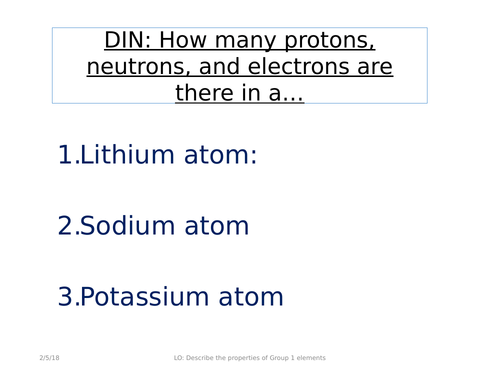 DIN: How many protons, neutrons, and electrons are there in a…

1.Lithium atom:

2.Sodium atom

3.Potassium atom

2/5/18

LO: Describe the properties of Group 1 elements